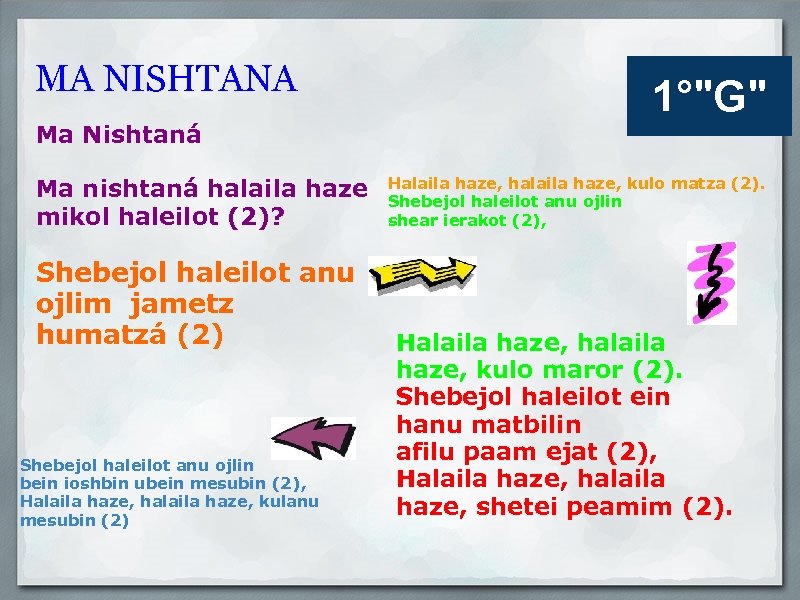 MA NISHTANA

1°"G"

Ma Nishtaná

Ma nishtaná halaila haze mikol haleilot (2)?

Shebejol haleilot anu ojlim jametz humatzá (2)

Halaila haze, halaila haze, kulo matza (2).
Shebejol haleilot anu ojlin shear ierakot (2),

Halaila haze, halaila haze, kulo maror (2).
Shebejol haleilot ein hanu matbilin afilu paam ejat (2),
Halaila haze, halaila haze, shetei peamim (2).

Shebejol haleilot anu ojlin bein ioshbin ubein mesubin (2),
Halaila haze, halaila haze, kulanu mesubin (2)